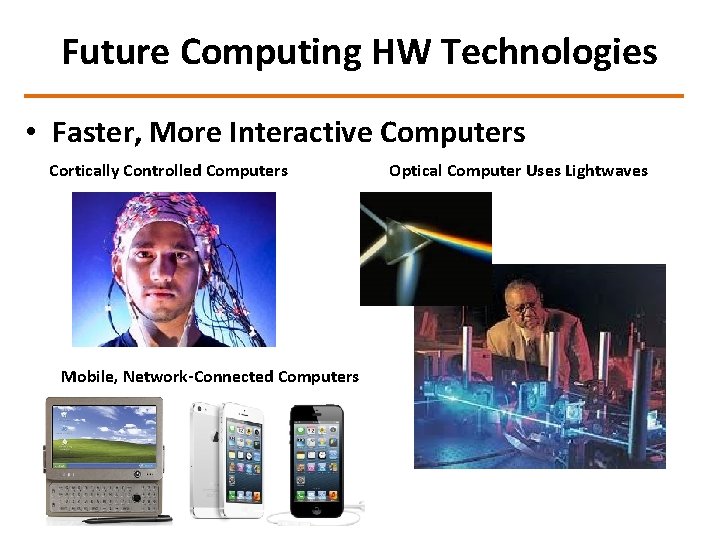 Future Computing HW Technologies

• Faster, More Interactive Computers

Cortically Controlled Computers

Optical Computer Uses Lightwaves

Mobile, Network-Connected Computers